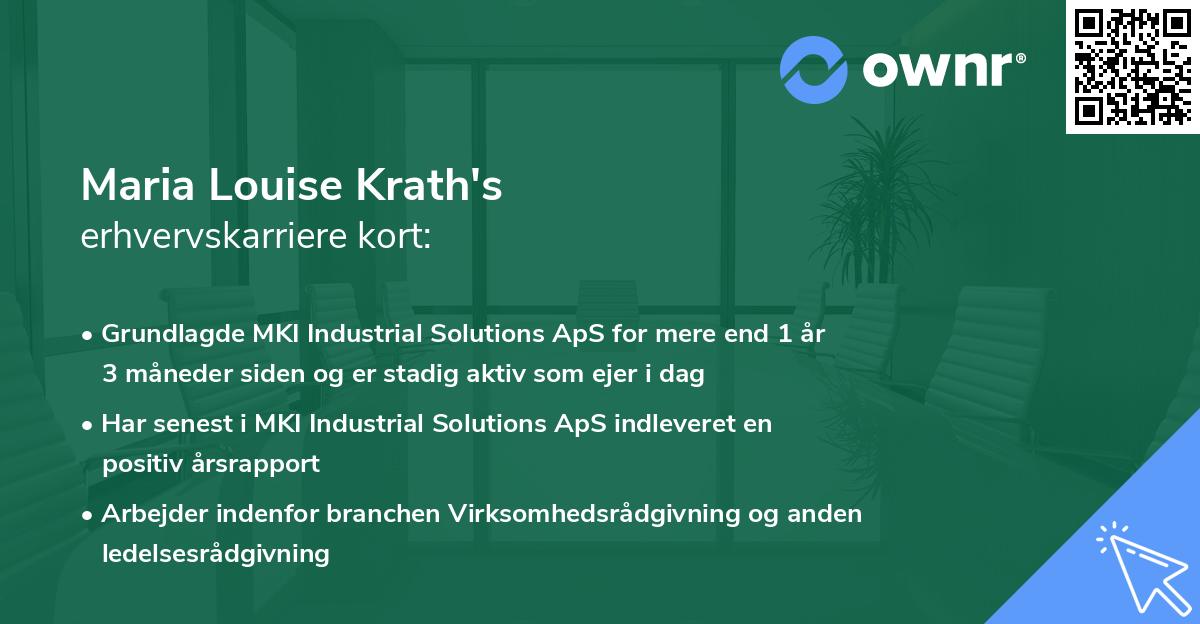 ownr®

Maria Louise Krath's
erhvervskarriere kort:

• Grundlagde MKI Industrial Solutions ApS for mere end 1 år 3 måneder siden og er stadig aktiv som ejer i dag
• Har senest i MKI Industrial Solutions ApS indleveret en positiv årsrapport
• Arbejder indenfor branchen Virksomhedsrådgivning og anden ledelsesrådgivning